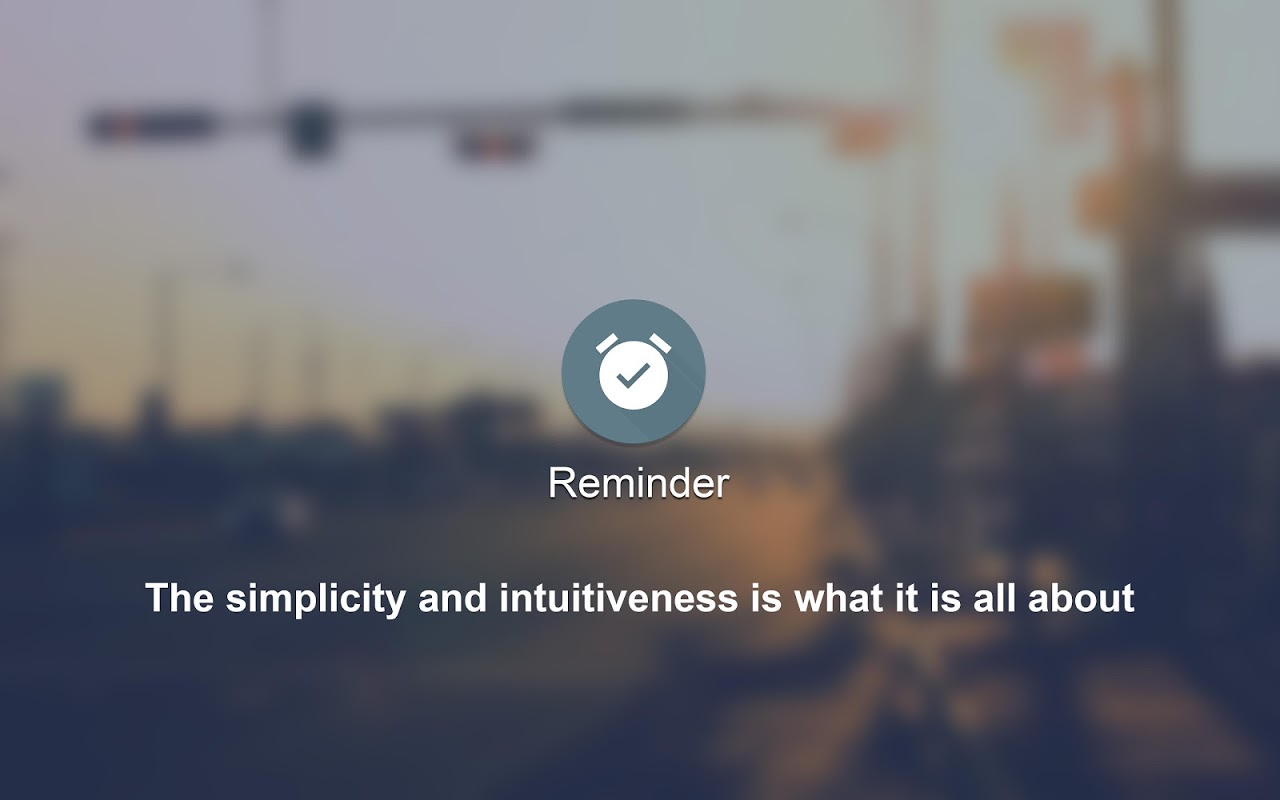 Reminder

The simplicity and intuitiveness is what it is all about